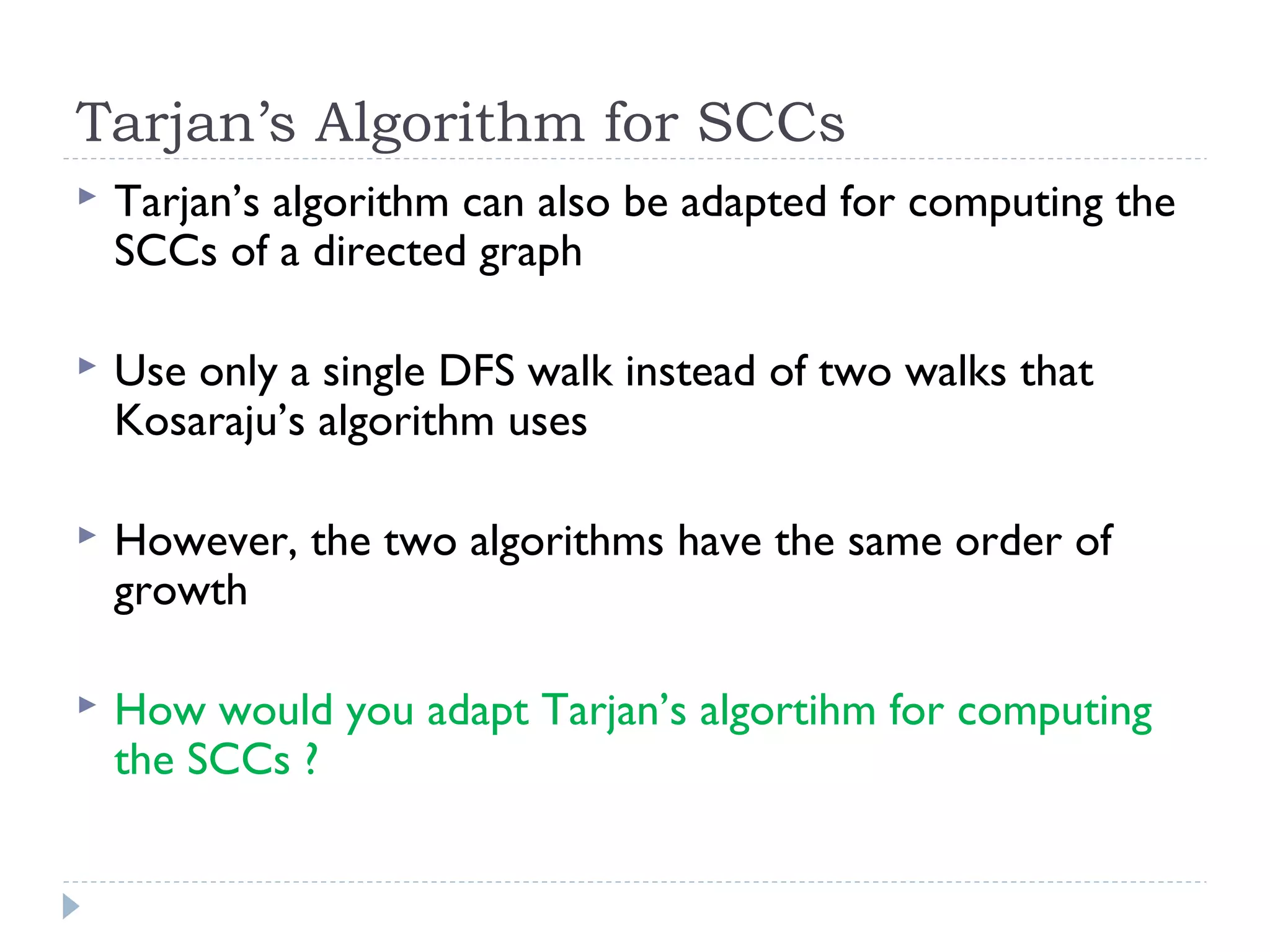 Tarjan’s Algorithm for SCCs

Tarjan’s algorithm can also be adapted for computing the SCCs of a directed graph

Use only a single DFS walk instead of two walks that Kosaraju’s algorithm uses

However, the two algorithms have the same order of growth

How would you adapt Tarjan’s algortihm for computing the SCCs ?